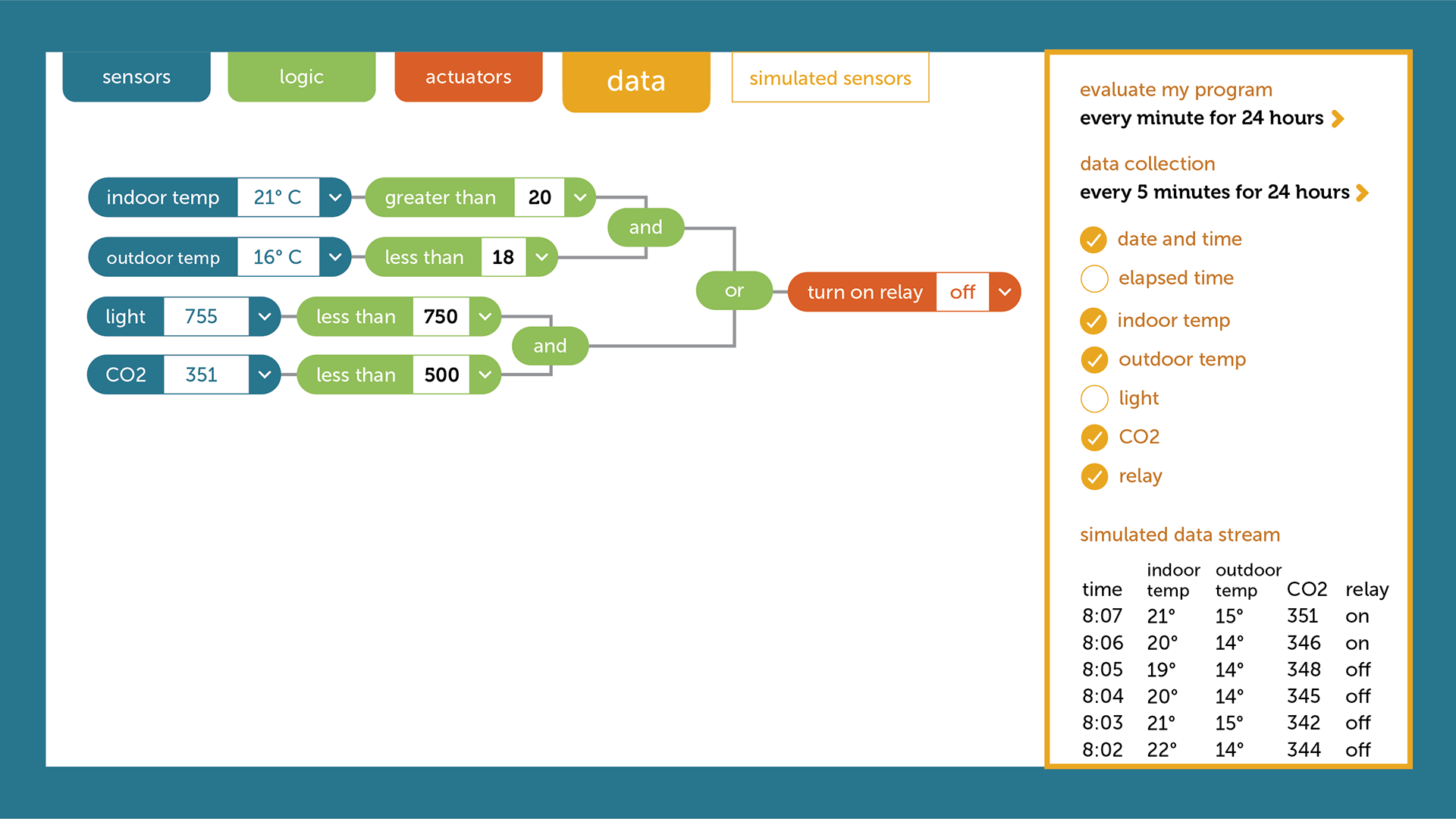 sensors
logic
actuators
data
simulated sensors

indoor temp 21° C
greater than 20
outdoor temp 16° C
less than 18
and
light 755
less than 750
CO2 351
less than 500
and
or
turn on relay off

evaluate my program
every minute for 24 hours

data collection
every 5 minutes for 24 hours

date and time
elapsed time
indoor temp
outdoor temp
light
CO2
relay

simulated data stream

| time | indoor temp | outdoor temp | CO2 | relay |
|---|---|---|---|---|
| 8:07 | 21° | 15° | 351 | on |
| 8:06 | 20° | 14° | 346 | on |
| 8:05 | 19° | 14° | 348 | off |
| 8:04 | 20° | 14° | 345 | off |
| 8:03 | 21° | 15° | 342 | off |
| 8:02 | 22° | 14° | 344 | off |